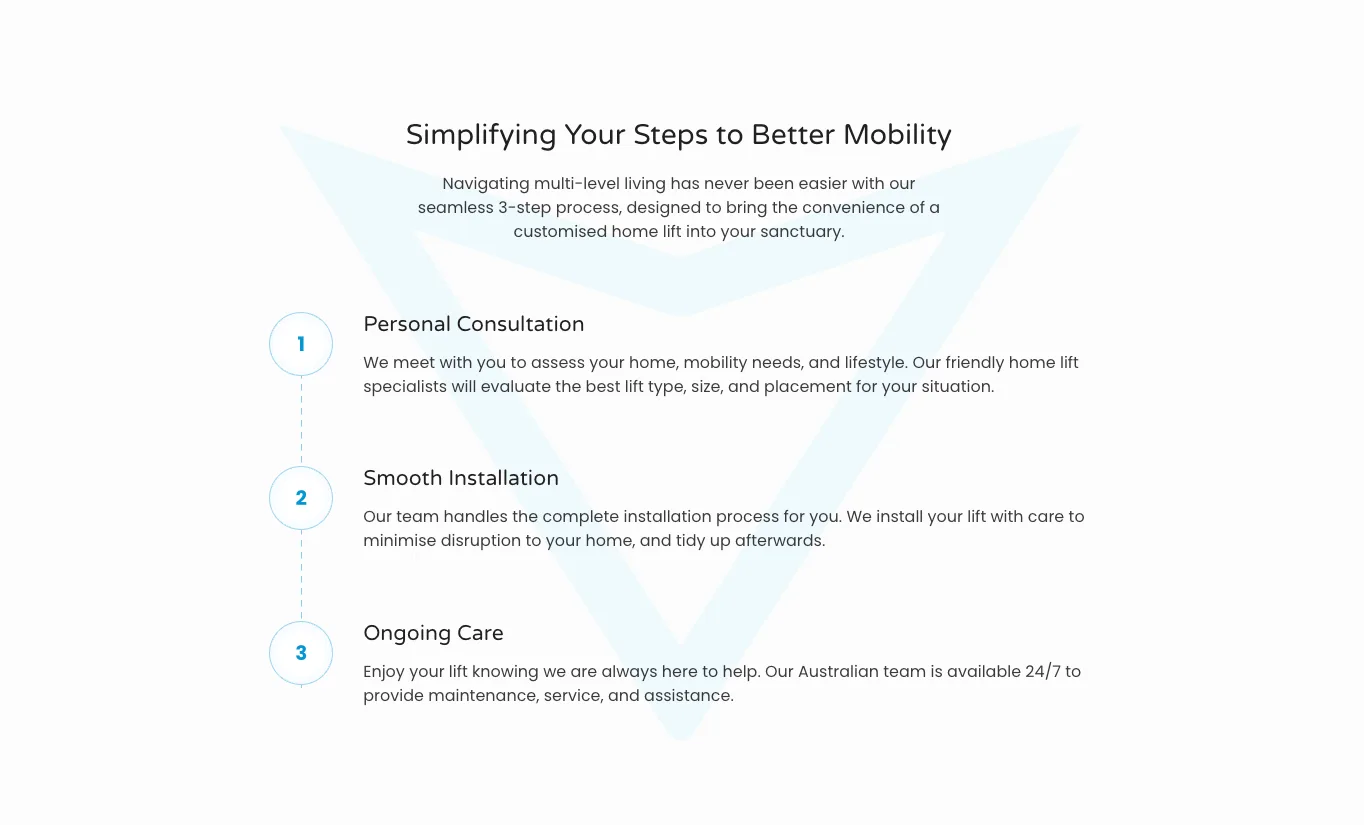 Simplifying Your Steps to Better Mobility

Navigating multi-level living has never been easier with our seamless 3-step process, designed to bring the convenience of a customised home lift into your sanctuary.

1

Personal Consultation

We meet with you to assess your home, mobility needs, and lifestyle. Our friendly home lift specialists will evaluate the best lift type, size, and placement for your situation.

2

Smooth Installation

Our team handles the complete installation process for you. We install your lift with care to minimise disruption to your home, and tidy up afterwards.

3

Ongoing Care

Enjoy your lift knowing we are always here to help. Our Australian team is available 24/7 to provide maintenance, service, and assistance.